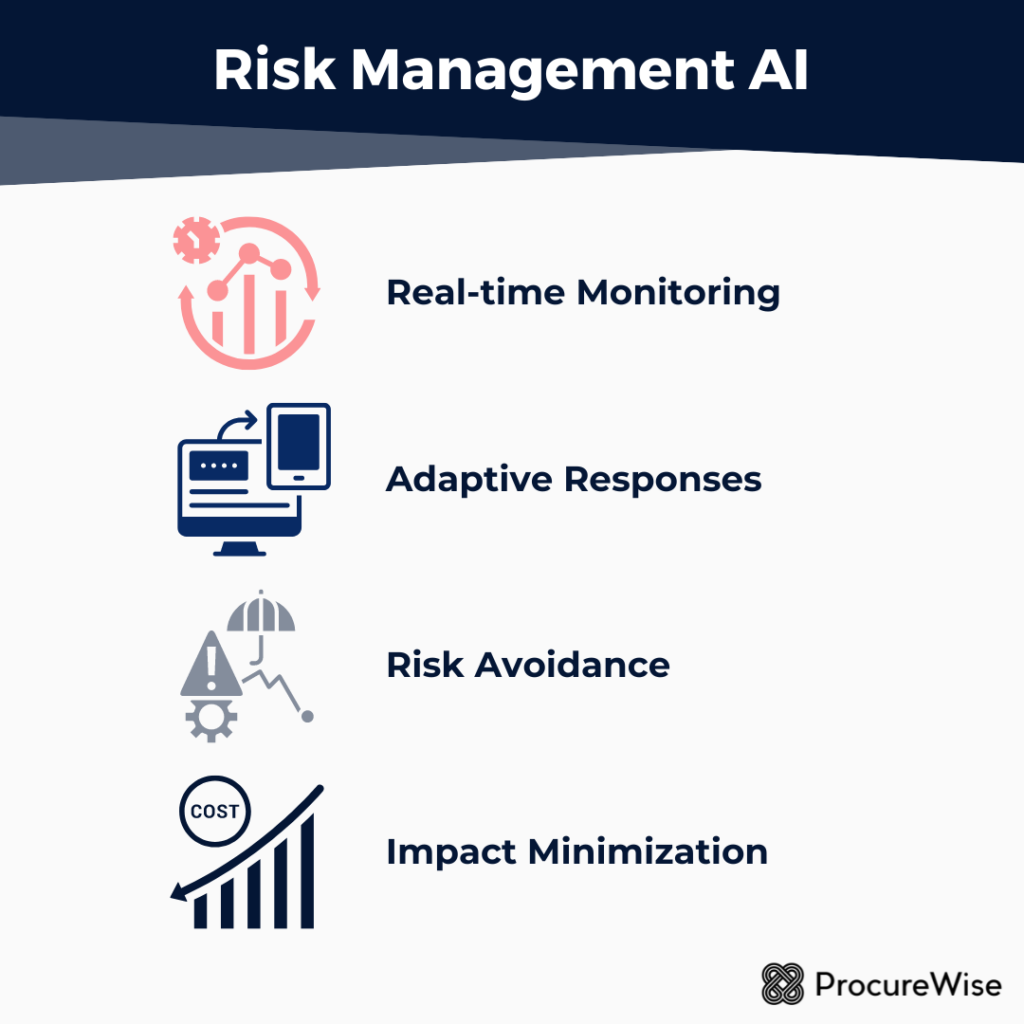 Risk Management AI

Real-time Monitoring

Adaptive Responses

Risk Avoidance

COST

Impact Minimization

ProcureWise